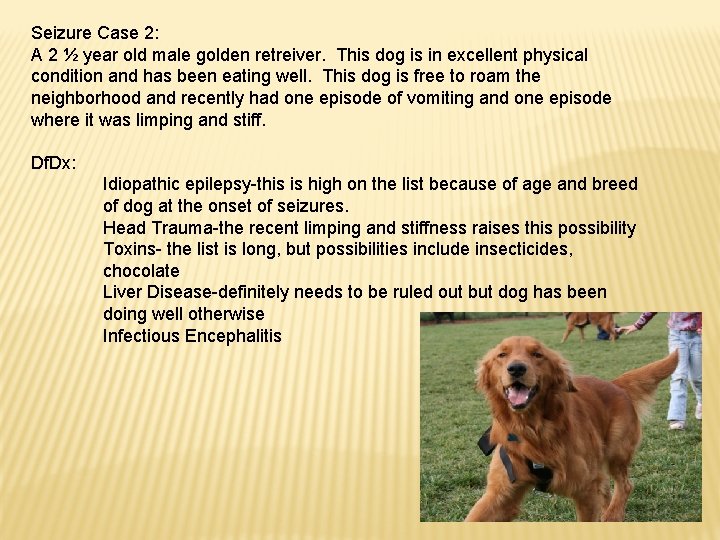 Seizure Case 2:
A 2 ½ year old male golden retreiver. This dog is in excellent physical condition and has been eating well. This dog is free to roam the neighborhood and recently had one episode of vomiting and one episode where it was limping and stiff.

DfDx:

Idiopathic epilepsy-this is high on the list because of age and breed of dog at the onset of seizures.

Head Trauma-the recent limping and stiffness raises this possibility

Toxins- the list is long, but possibilities include insecticides, chocolate

Liver Disease-definitely needs to be ruled out but dog has been doing well otherwise

Infectious Encephalitis